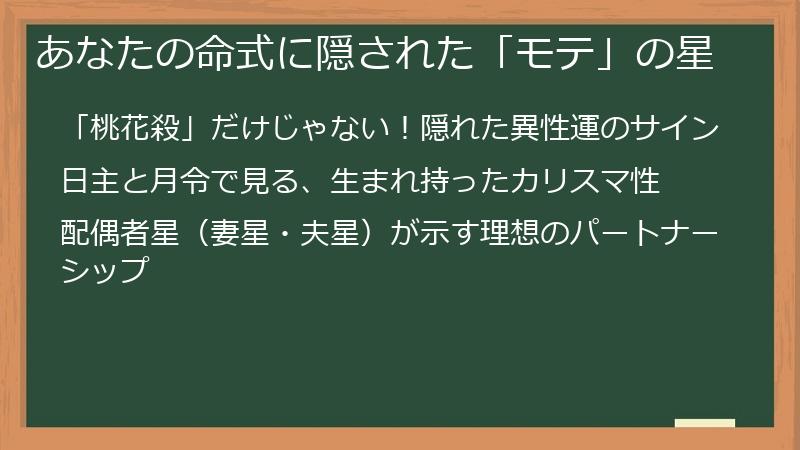 あなたの命式に隠された「モテ」の星

「桃花殺」だけじゃない！隠れた異性運のサイン

日主と月令で見る、生まれ持ったカリスマ性

配偶者星（妻星・夫星）が示す理想のパートナーシップ